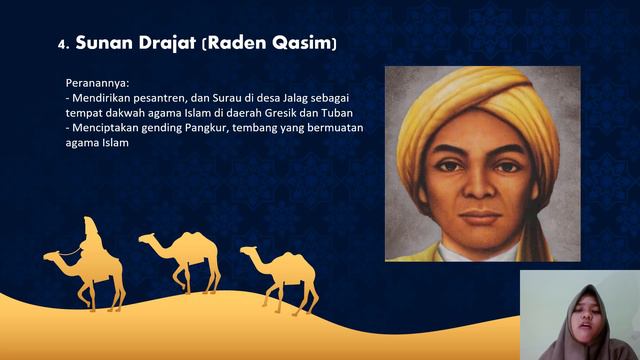 4. Sunan Drajat (Raden Qasim)

Peranannya:
- Mendirikan pesantren, dan Surau di desa Jalag sebagai tempat dakwah agama Islam di daerah Gresik dan Tuban
- Menciptakan gending Pangkur, tembang yang bermuatan agama Islam